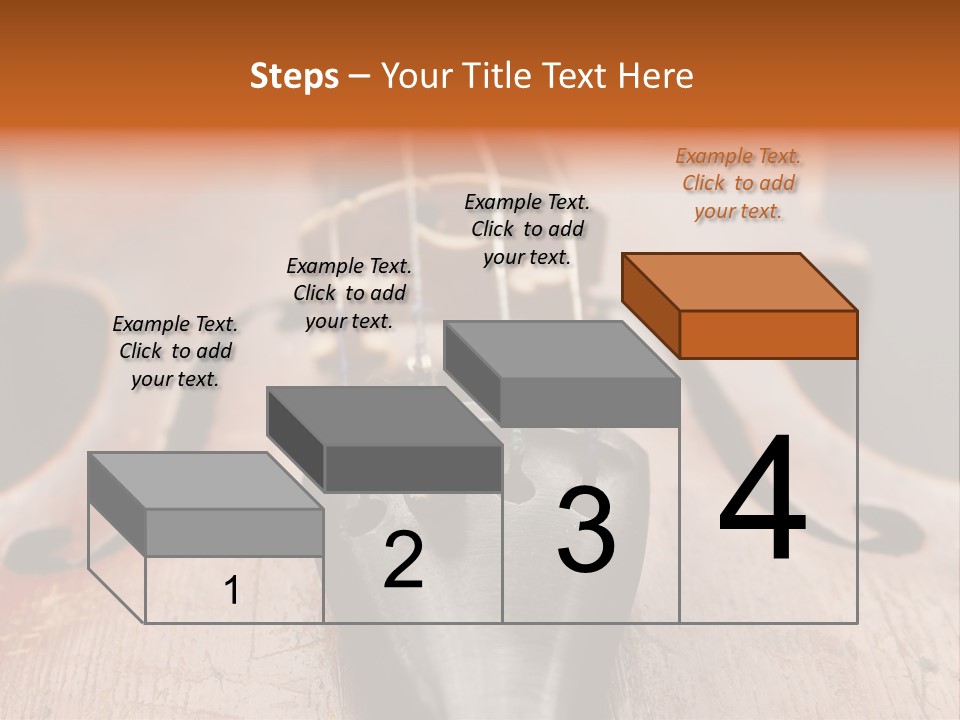 Steps – Your Title Text Here

Example Text. Click to add your text.

Example Text. Click to add your text.

Example Text. Click to add your text.

Example Text. Click to add your text.

1

2

3

4